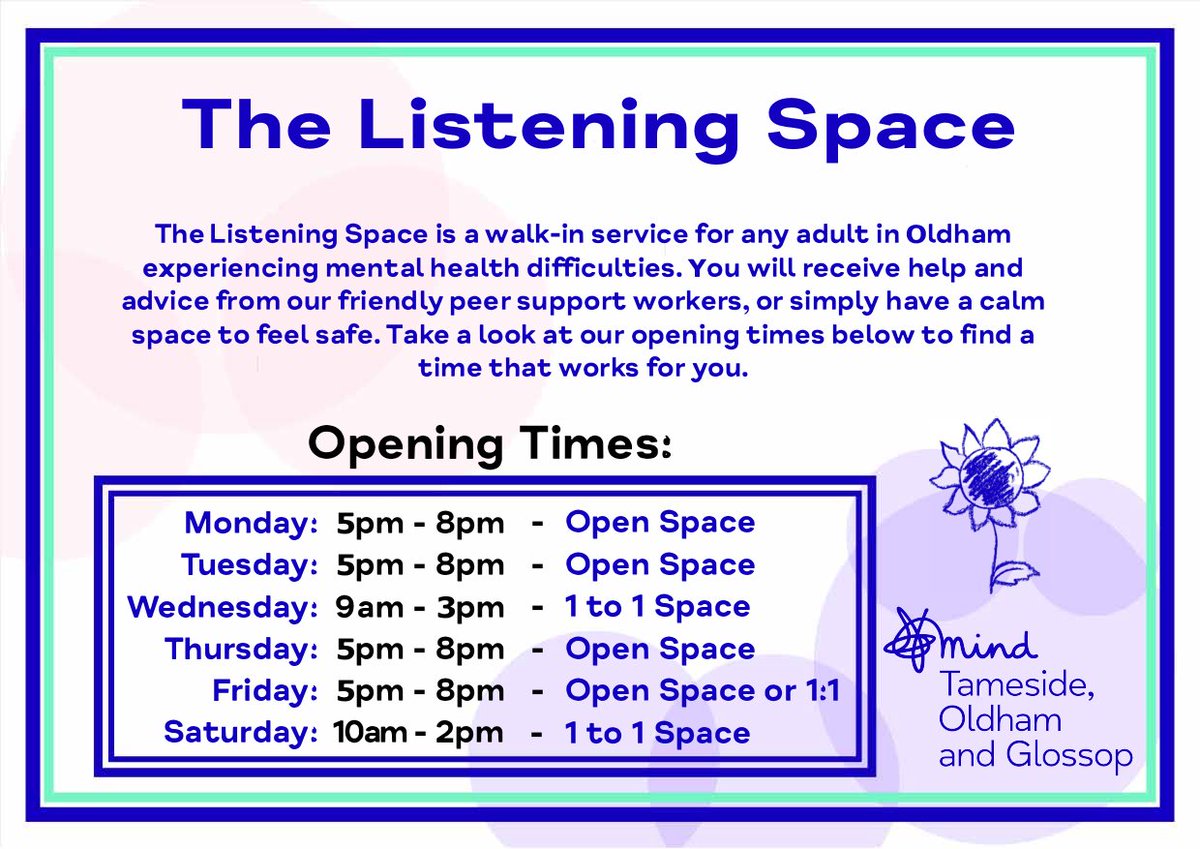 The Listening Space

The Listening Space is a walk-in service for any adult in Oldham experiencing mental health difficulties. You will receive help and advice from our friendly peer support workers, or simply have a calm space to feel safe. Take a look at our opening times below to find a time that works for you.

Opening Times:

Monday: 5pm - 8pm - Open Space
Tuesday: 5pm - 8pm - Open Space
Wednesday: 9am - 3pm - 1 to 1 Space
Thursday: 5pm - 8pm - Open Space
Friday: 5pm - 8pm - Open Space or 1:1
Saturday: 10am - 2pm - 1 to 1 Space

mind
Tameside, Oldham and Glossop